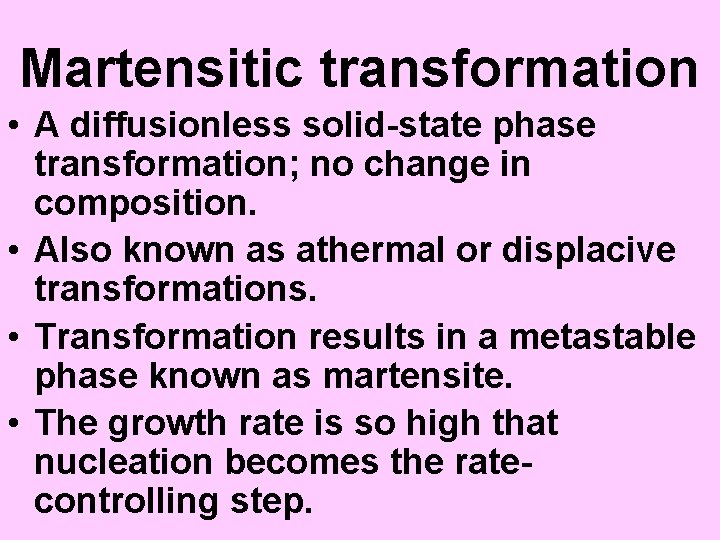 Martensitic transformation

• A diffusionless solid-state phase transformation; no change in composition.

• Also known as athermal or displacive transformations.

• Transformation results in a metastable phase known as martensite.

• The growth rate is so high that nucleation becomes the rate-controlling step.